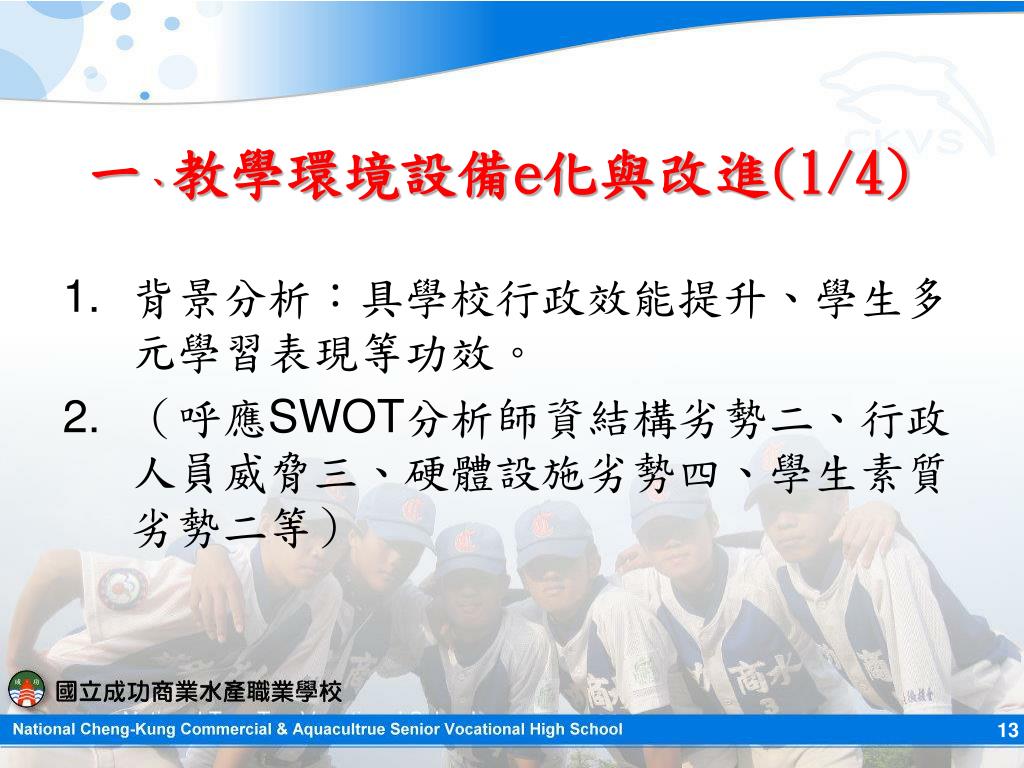 CKVS

一、教學環境設備e化與改進(1/4)

1. 背景分析：具學校行政效能提升、學生多元學習表現等功效。

2. （呼應SWOT分析師資結構劣勢二、行政人員威脅三、硬體設施劣勢四、學生素質劣勢二等）

國立成功商業水產職業學校

National Cheng-Kung Commercial & Aquacultrue Senior Vocational High School

13